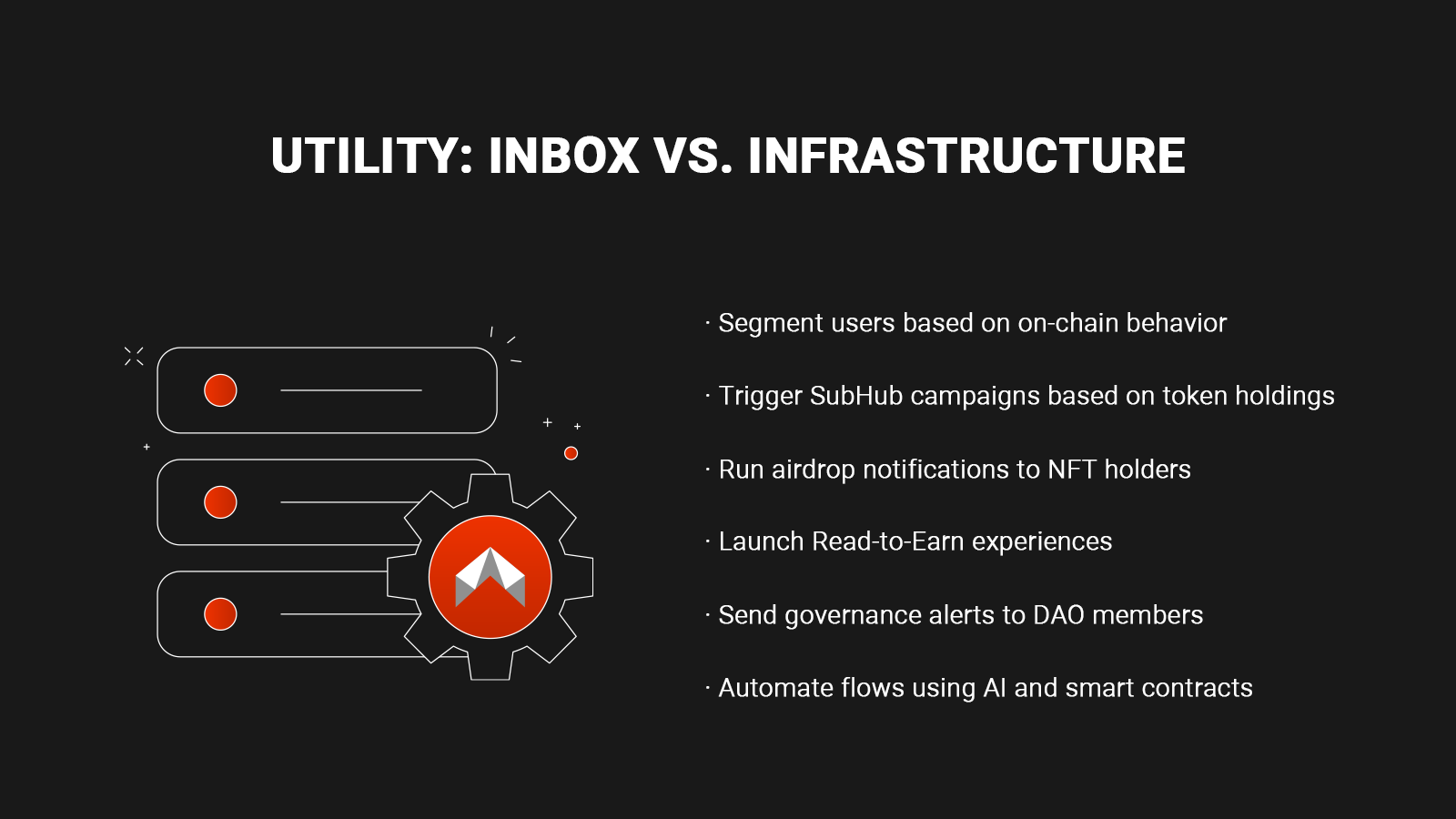 UTILITY: INBOX VS. INFRASTRUCTURE

· Segment users based on on-chain behavior

· Trigger SubHub campaigns based on token holdings

· Run airdrop notifications to NFT holders

· Launch Read-to-Earn experiences

· Send governance alerts to DAO members

· Automate flows using AI and smart contracts